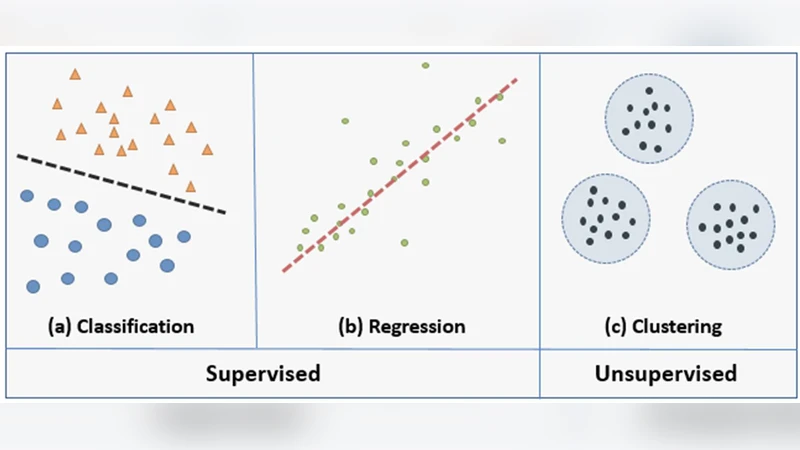 (a) Classification

(b) Regression

(c) Clustering

Supervised

Unsupervised